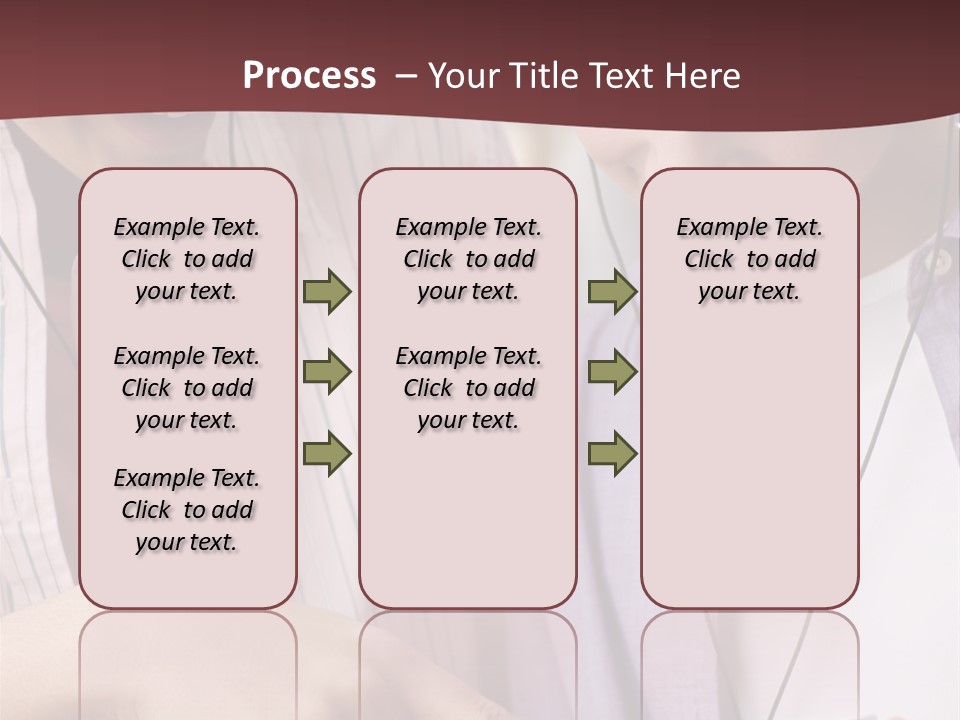 Process – Your Title Text Here

Example Text. Click to add your text.

Example Text. Click to add your text.

Example Text. Click to add your text.

Example Text. Click to add your text.

Example Text. Click to add your text.

Example Text. Click to add your text.